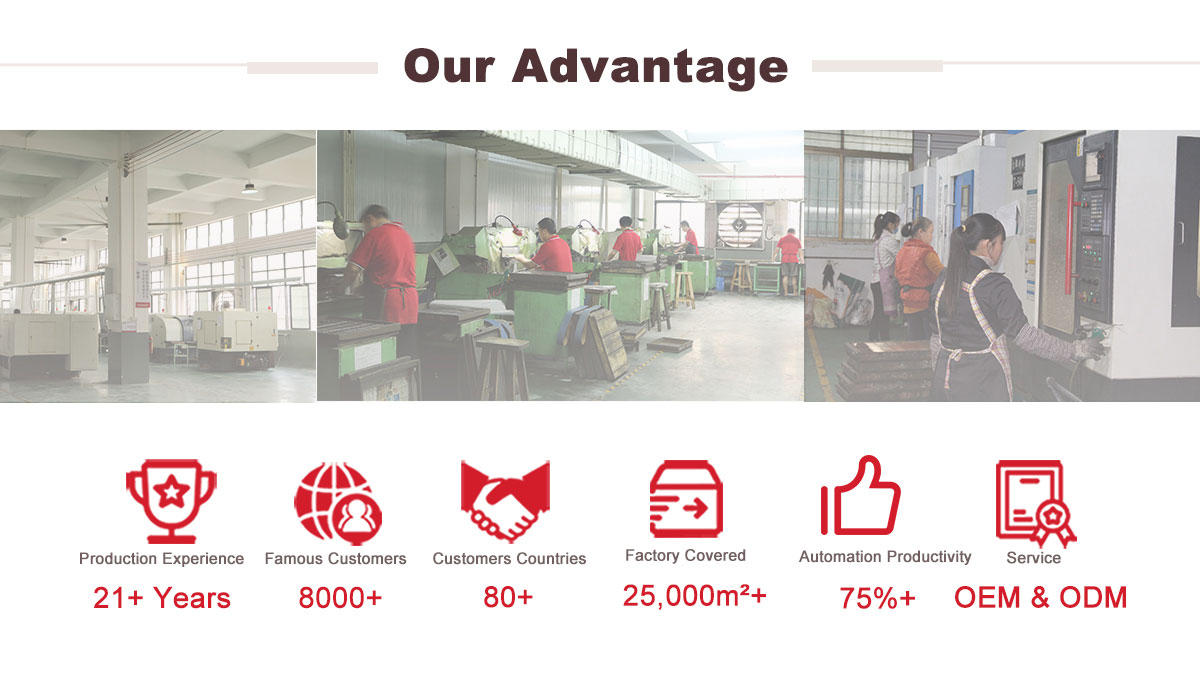 Our Advantage

Production Experience
21+ Years

Famous Customers
8000+

Customers Countries
80+

Factory Covered
25,000m²+

Automation Productivity
75%+

Service
OEM & ODM